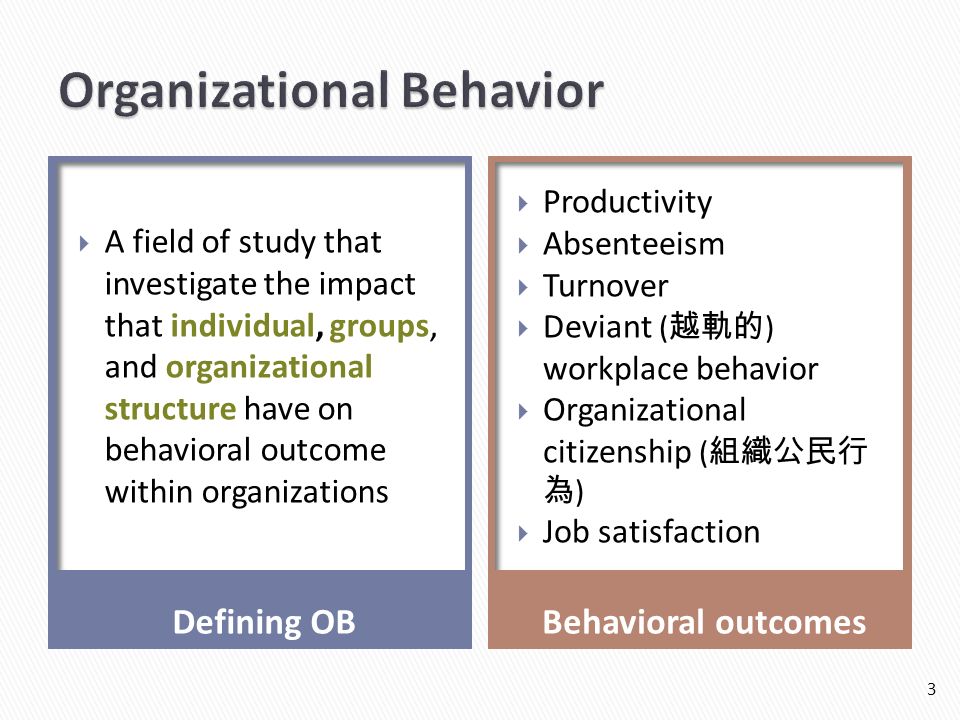 Organizational Behavior

A field of study that investigate the impact that individual, groups, and organizational structure have on behavioral outcome within organizations

Defining OB

Productivity
Absenteeism
Turnover
Deviant (越軌的) workplace behavior
Organizational citizenship (組織公民行為)
Job satisfaction

Behavioral outcomes

3